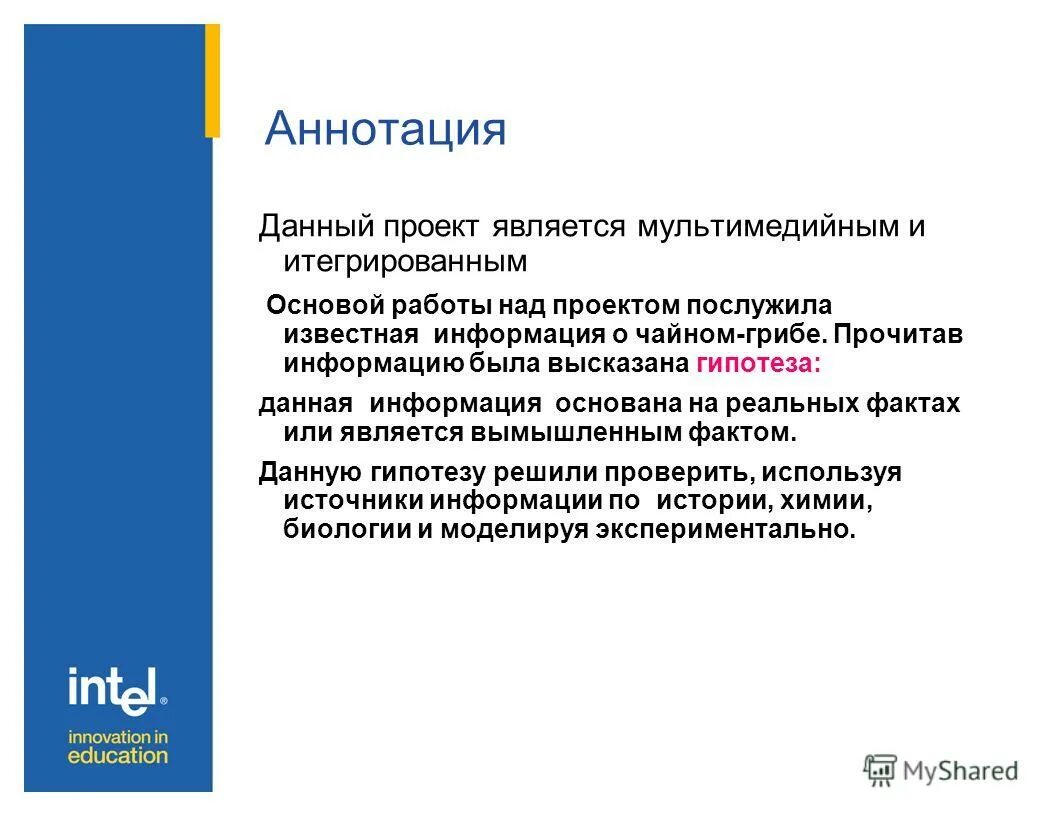 Аннотация

Данный проект является мультимедийным и итегрированным

Основой работы над проектом послужила известная информация о чайном-грибе. Прочитав информацию была высказана гипотеза:

данная информация основана на реальных фактах или является вымышленным фактом.

Данную гипотезу решили проверить, используя источники информации по истории, химии, биологии и моделируя экспериментально.

intel®
innovation in education

MyShared